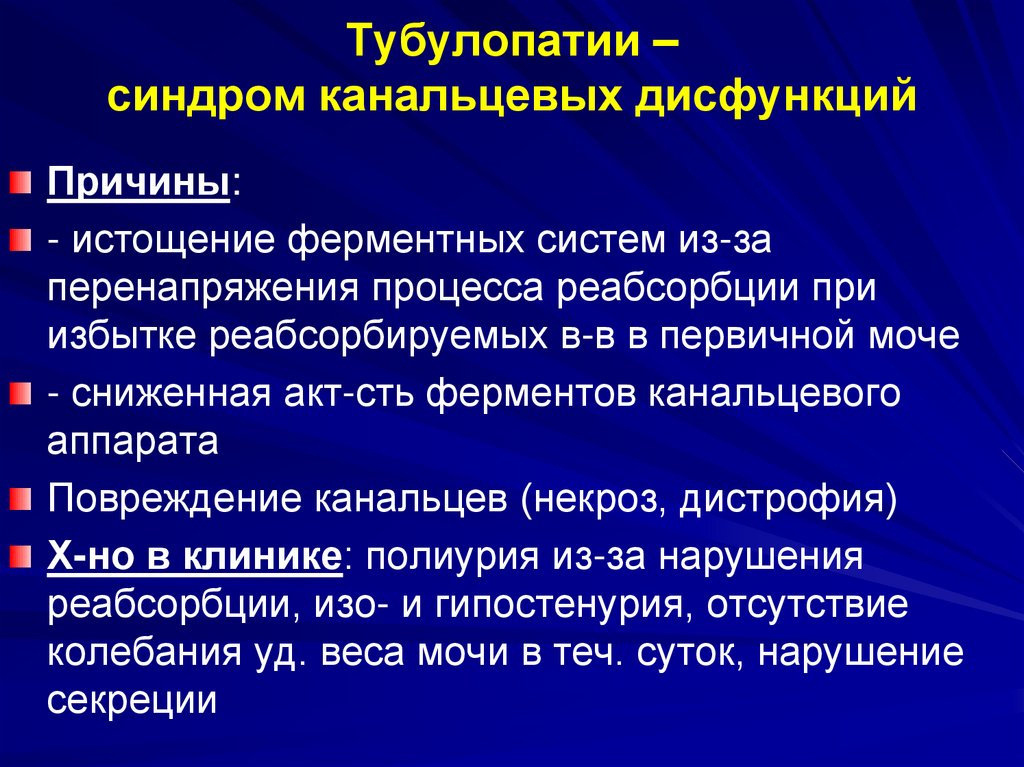 Тубулопатии –
синдром канальцевых дисфункций

Причины:

- истощение ферментных систем из-за перенапряжения процесса реабсорбции при избытке реабсорбируемых в-в в первичной моче

- сниженная акт-сть ферментов канальцевого аппарата

Повреждение канальцев (некроз, дистрофия)

Х-но в клинике: полиурия из-за нарушения реабсорбции, изо- и гипостенурия, отсутствие колебания уд. веса мочи в теч. суток, нарушение секреции